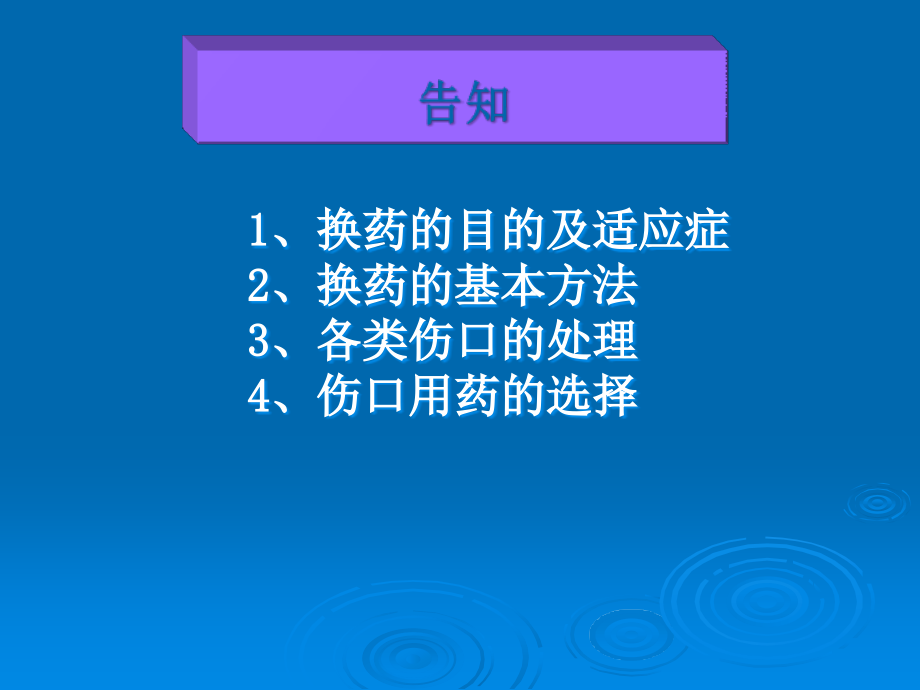 告知

1、换药的目的及适应症
2、换药的基本方法
3、各类伤口的处理
4、伤口用药的选择